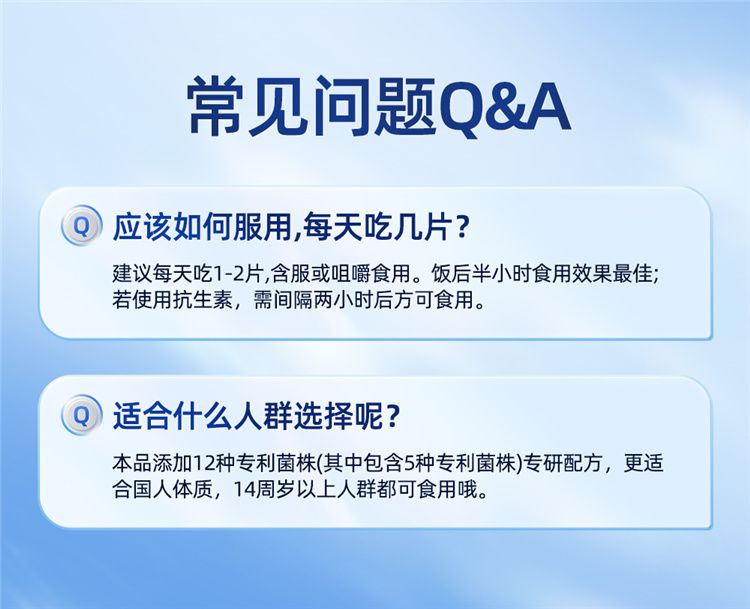 常见问题Q&A

Q 应该如何服用,每天吃几片？

建议每天吃1-2片,含服或咀嚼食用。饭后半小时食用效果最佳;若使用抗生素，需间隔两小时后方可食用。

Q 适合什么人群选择呢？

本品添加12种专利菌株(其中包含5种专利菌株)专研配方，更适合国人体质，14周岁以上人群都可食用哦。